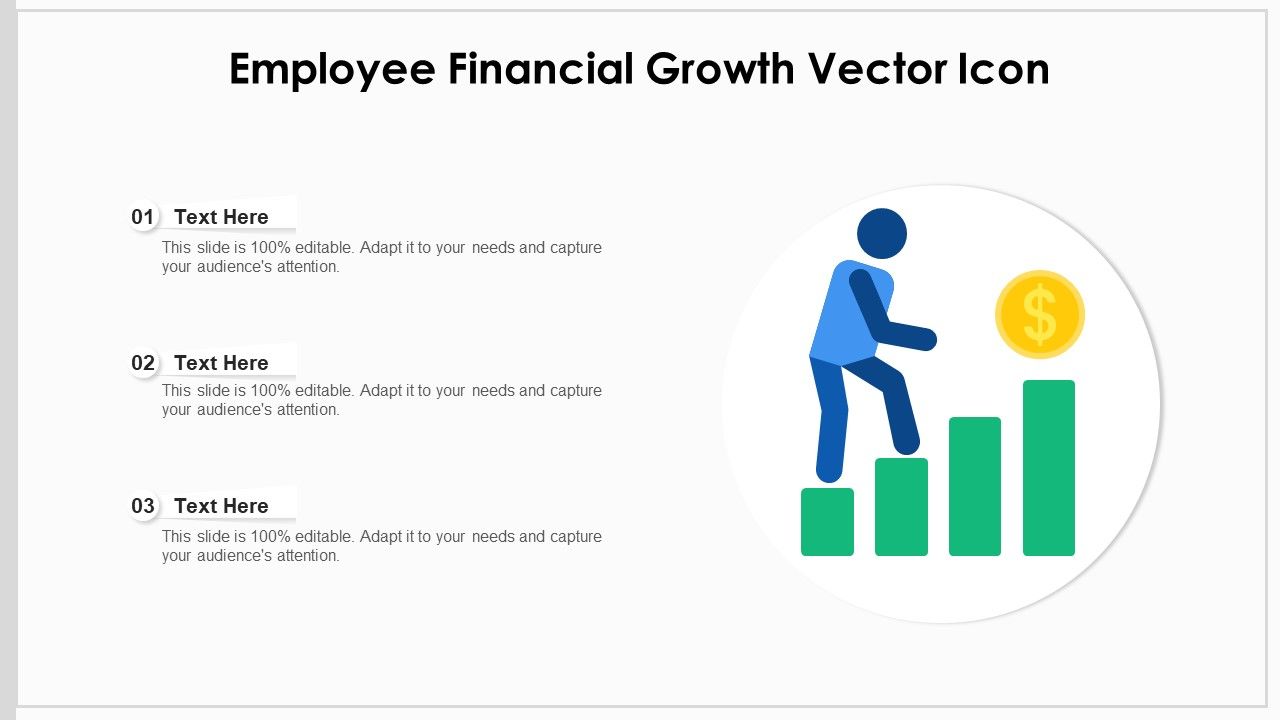 Employee Financial Growth Vector Icon

01 Text Here
This slide is 100% editable. Adapt it to your needs and capture your audience's attention.

02 Text Here
This slide is 100% editable. Adapt it to your needs and capture your audience's attention.

03 Text Here
This slide is 100% editable. Adapt it to your needs and capture your audience's attention.

$